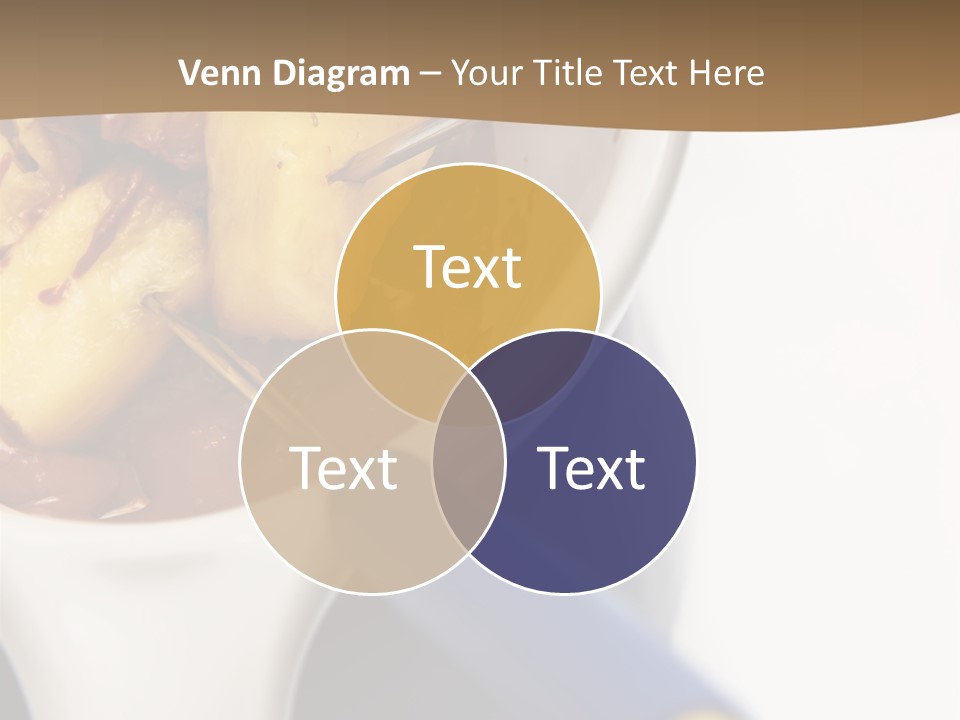 Venn Diagram – Your Title Text Here

Text

Text

Text